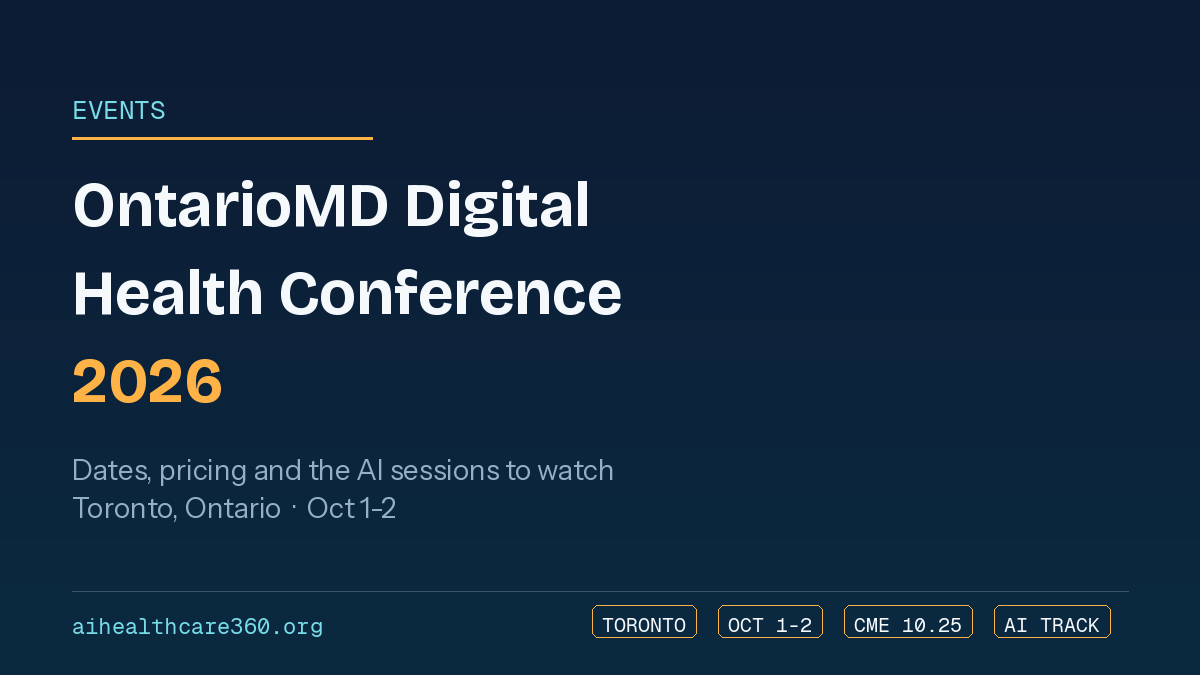 EVENTS

OntarioMD Digital Health Conference 2026

Dates, pricing and the AI sessions to watch
Toronto, Ontario · Oct 1–2

aihealthcare360.org

TORONTO

OCT 1-2

CME 10.25

AI TRACK